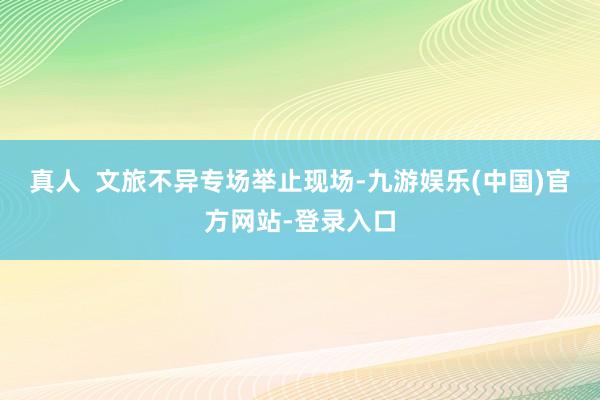 真人  文旅不异专场举止现场-九游娱乐(中国)官方网站-登录入口